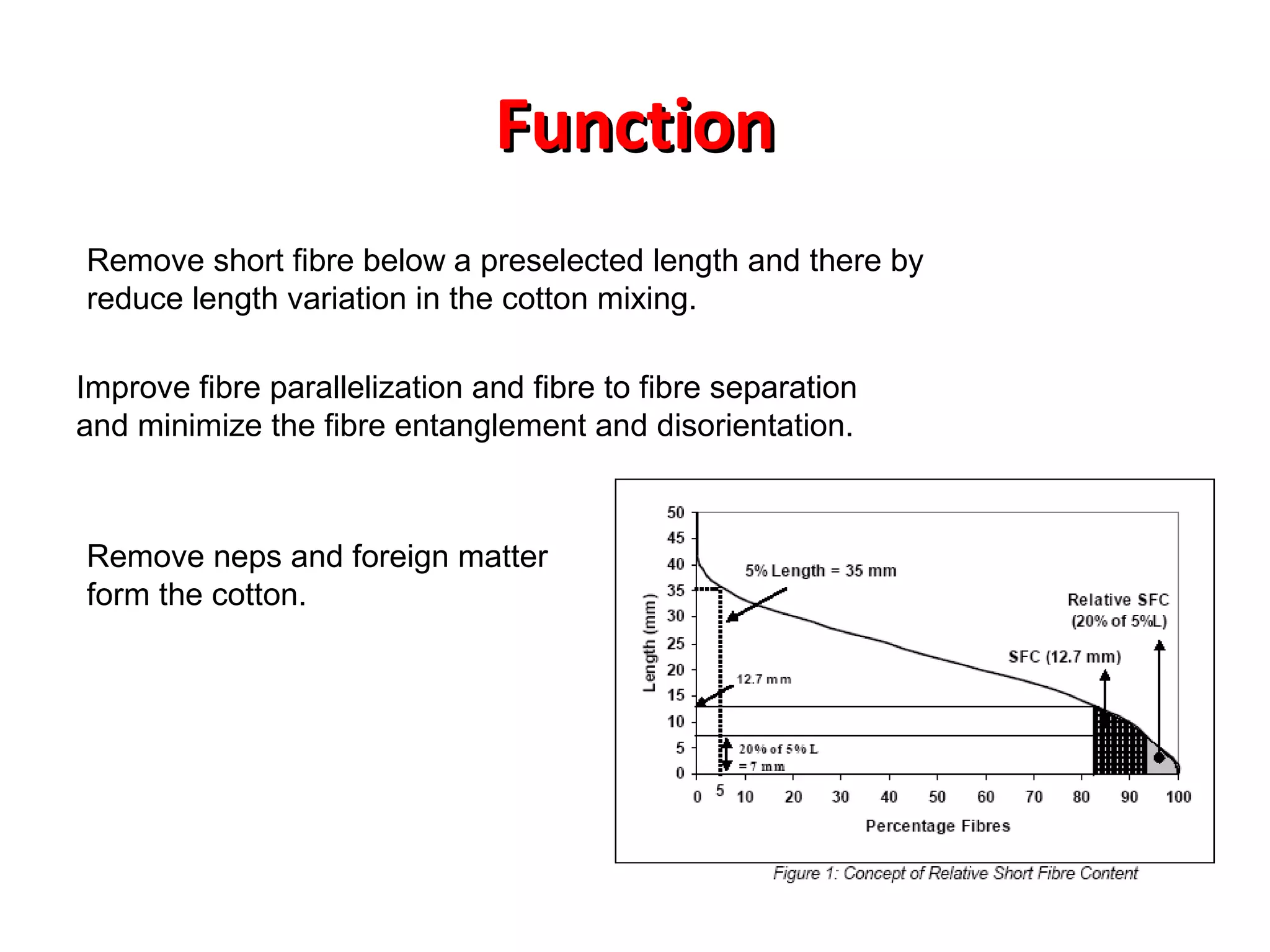 Function

Remove short fibre below a preselected length and there by reduce length variation in the cotton mixing.

Improve fibre parallelization and fibre to fibre separation and minimize the fibre entanglement and disorientation.

Remove neps and foreign matter form the cotton.

50
45
40
35
30
25
20
15
10
5
0

Length (mm)

5% Length = 35 mm

Relative SFC (20% of 5%L)

SFC (12.7 mm)

12.7 mm

20% of 5% L = 7 mm

0 5 10 20 30 40 50 60 70 80 90 100

Percentage Fibres

Figure 1: Concept of Relative Short Fibre Content